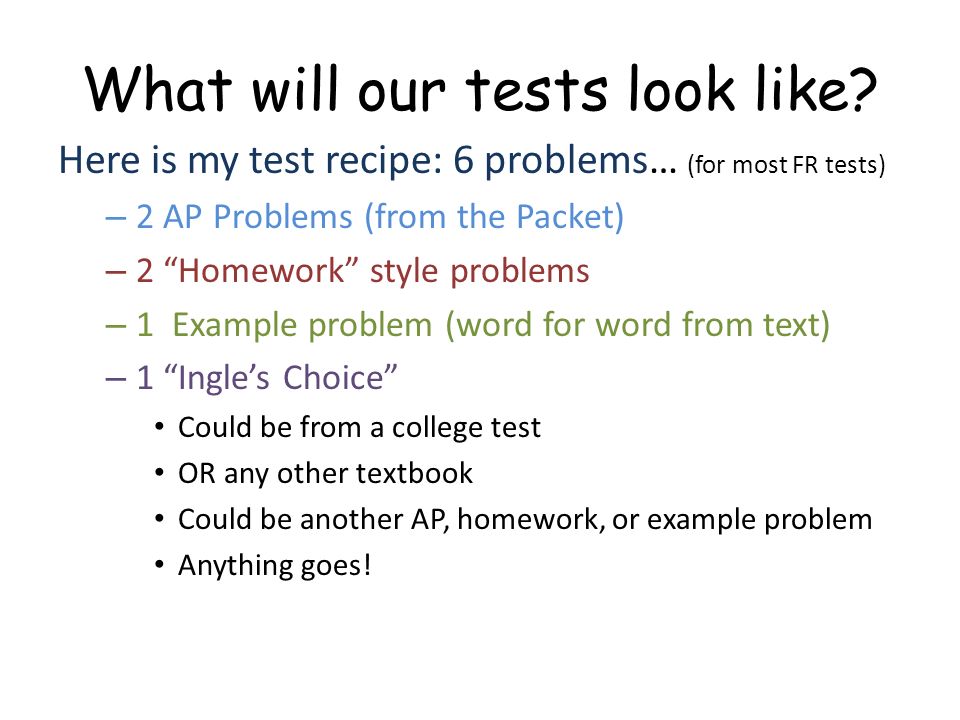 What will our tests look like?

Here is my test recipe: 6 problems… (for most FR tests)

– 2 AP Problems (from the Packet)
– 2 “Homework” style problems
– 1 Example problem (word for word from text)
– 1 “Ingle’s Choice”
  • Could be from a college test
  • OR any other textbook
  • Could be another AP, homework, or example problem
  • Anything goes!